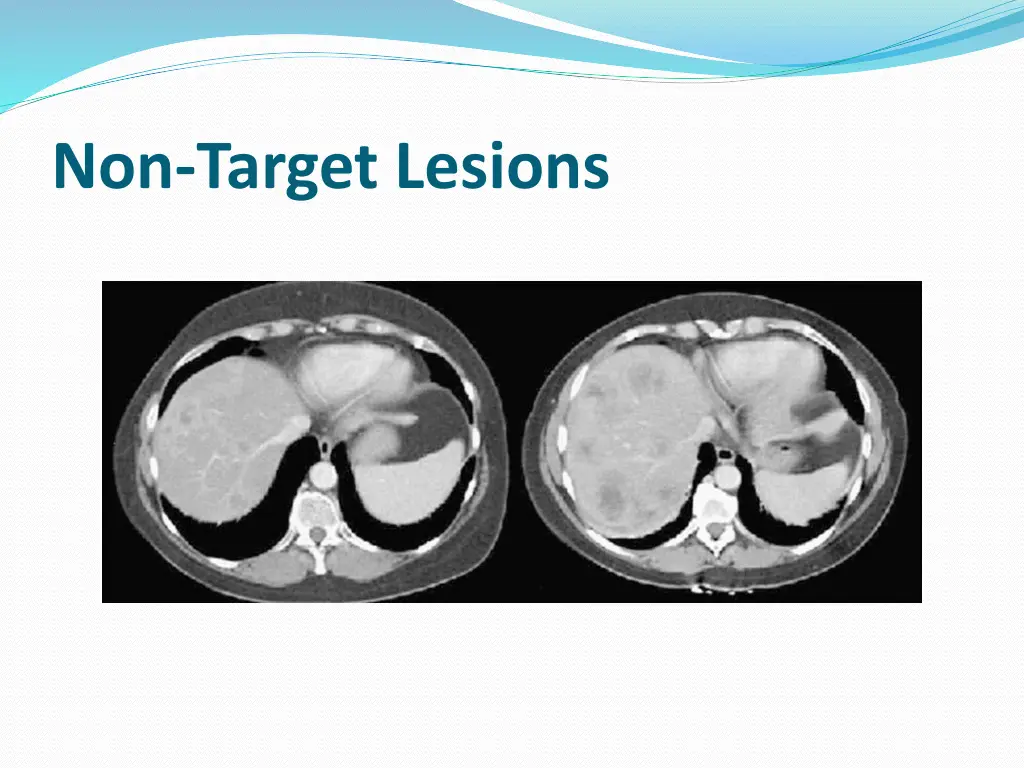 Non-Target Lesions